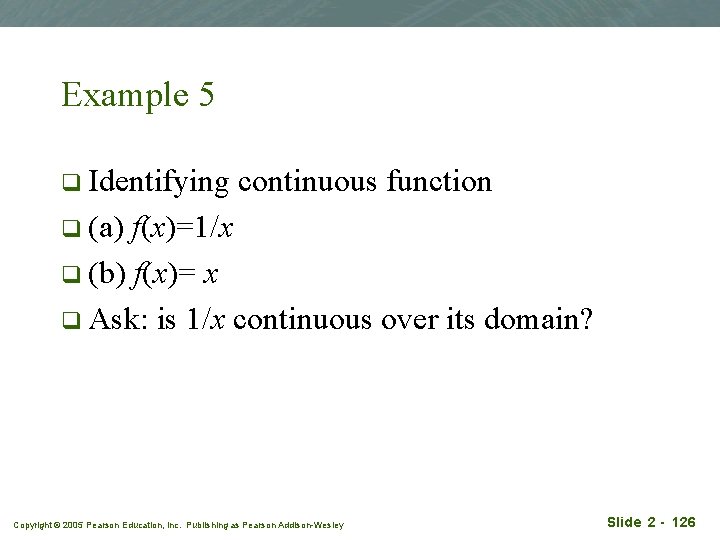 Example 5

❑ Identifying continuous function
❑ (a) $f(x)=1/x$
❑ (b) $f(x)= x$
❑ Ask: is $1/x$ continuous over its domain?

Copyright © 2005 Pearson Education, Inc. Publishing as Pearson Addison-Wesley

Slide 2 - 126